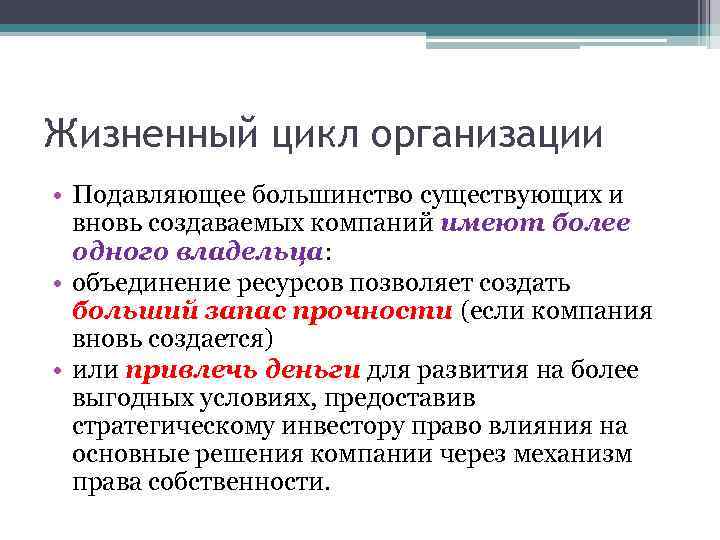 Жизненный цикл организации

• Подавляющее большинство существующих и вновь создаваемых компаний имеют более одного владельца:
• объединение ресурсов позволяет создать больший запас прочности (если компания вновь создается)
• или привлечь деньги для развития на более выгодных условиях, предоставив стратегическому инвестору право влияния на основные решения компании через механизм права собственности.